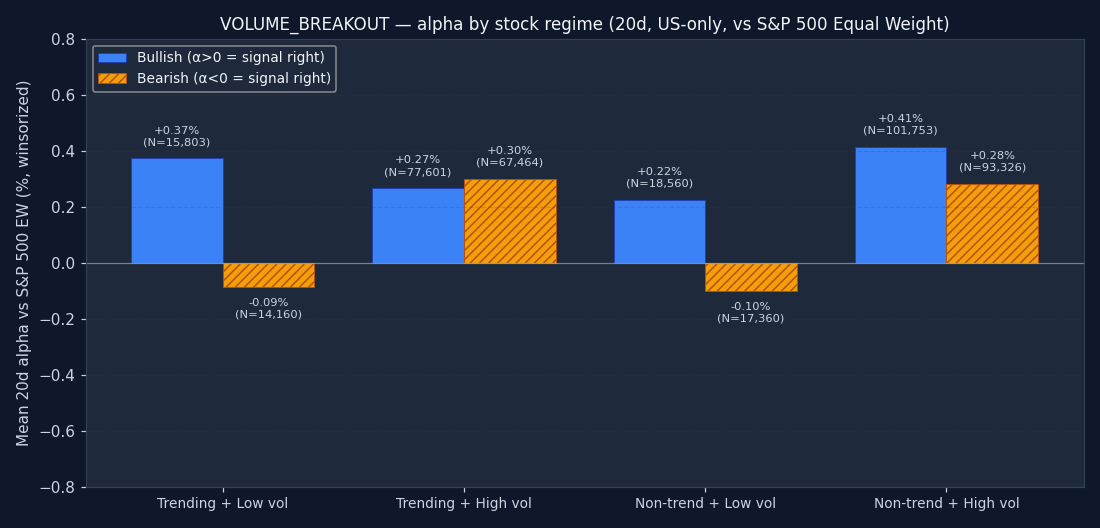 VOLUME_BREAKOUT — alpha by stock regime (20d, US-only, vs S&P 500 Equal Weight)

Bullish (α>0 = signal right)
Bearish (α<0 = signal right)

Mean 20d alpha vs S&P 500 EW (%, winsorized)

0.8
0.6
0.4
0.2
0.0
−0.2
−0.4
−0.6
−0.8

+0.37%
(N=15,803)

-0.09%
(N=14,160)

+0.27%
(N=77,601)

+0.30%
(N=67,464)

+0.22%
(N=18,560)

-0.10%
(N=17,360)

+0.41%
(N=101,753)

+0.28%
(N=93,326)

Trending + Low vol
Trending + High vol
Non-trend + Low vol
Non-trend + High vol